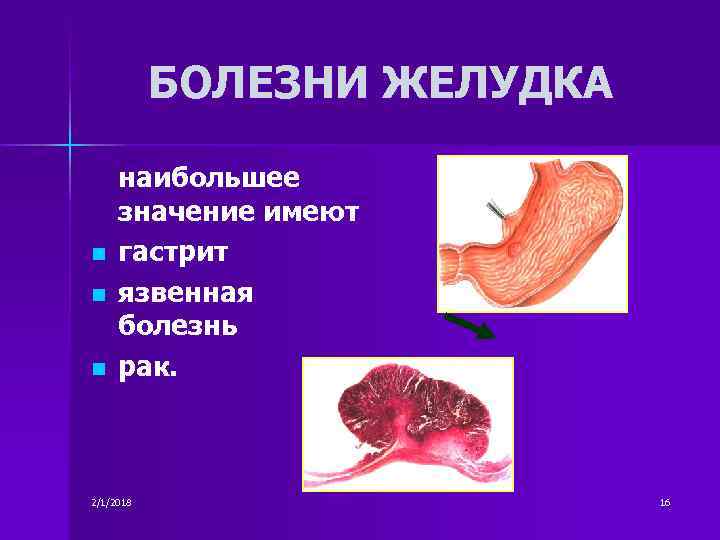 БОЛЕЗНИ ЖЕЛУДКА

наибольшее значение имеют

гастрит

язвенная болезнь

рак.

2/1/2018

16